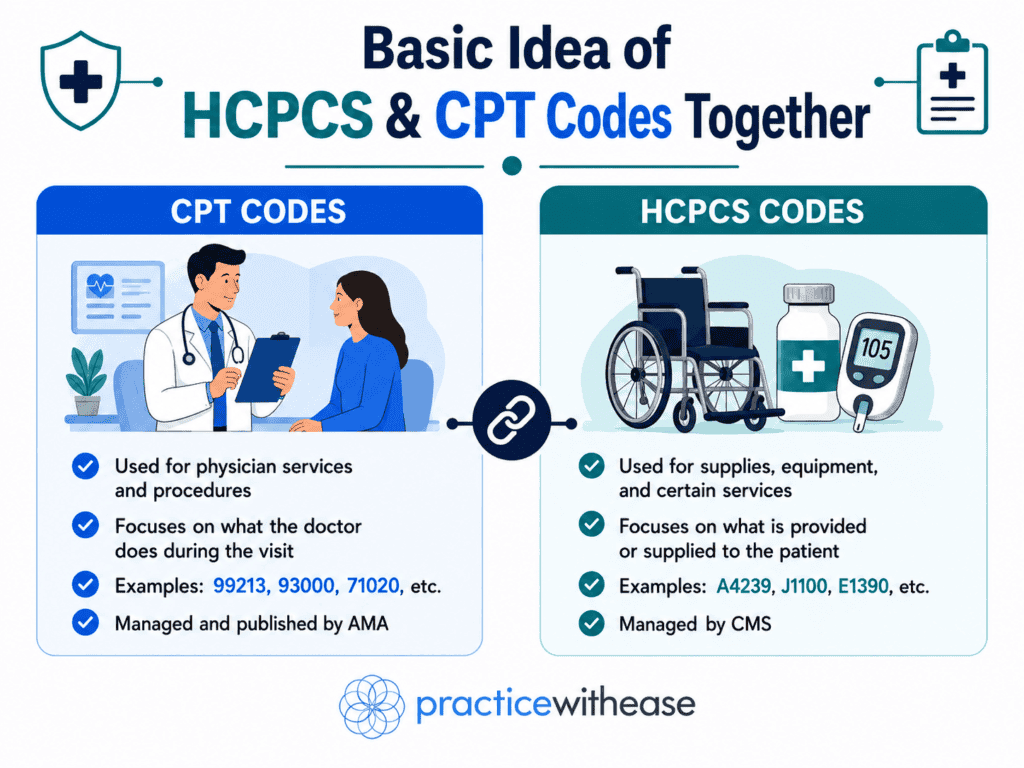 Basic Idea of
HCPCS & CPT Codes Together

CPT CODES

Used for physician services and procedures

Focuses on what the doctor does during the visit

Examples: 99213, 93000, 71020, etc.

Managed and published by AMA

HCPCS CODES

105

Used for supplies, equipment, and certain services

Focuses on what is provided or supplied to the patient

Examples: A4239, J1100, E1390, etc.

Managed by CMS

practicewithease